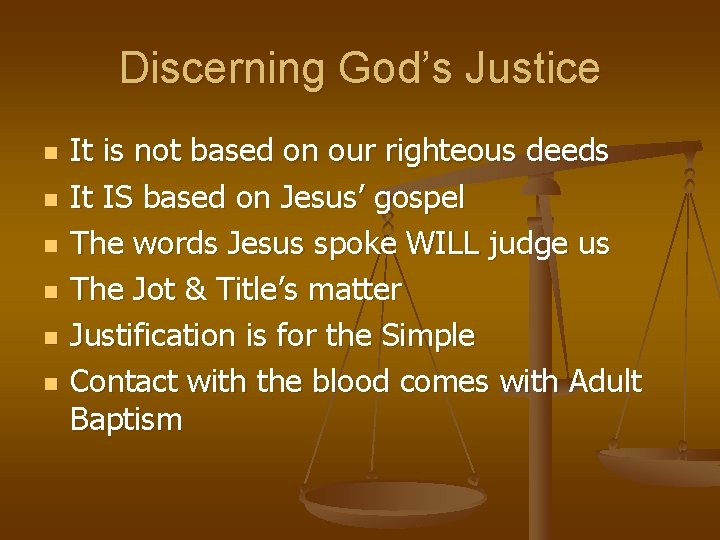 Discerning God’s Justice

- It is not based on our righteous deeds
- It IS based on Jesus’ gospel
- The words Jesus spoke WILL judge us
- The Jot & Title’s matter
- Justification is for the Simple
- Contact with the blood comes with Adult Baptism